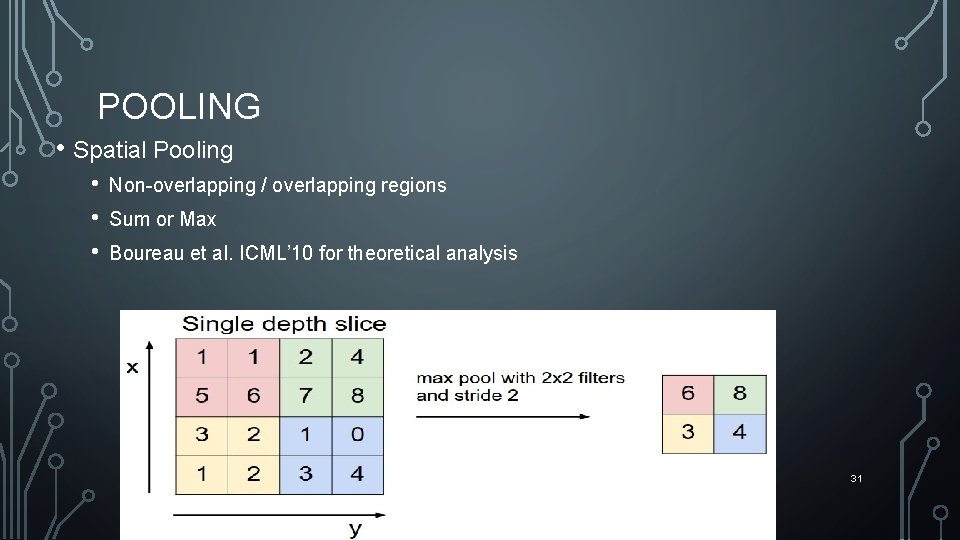 POOLING

• Spatial Pooling

• Non-overlapping / overlapping regions

• Sum or Max

• Boureau et al. ICML'10 for theoretical analysis

Single depth slice

x

| 1 | 1 | 2 | 4 |
|---|---|---|---|
| 5 | 6 | 7 | 8 |
| 3 | 2 | 1 | 0 |
| 1 | 2 | 3 | 4 |

y

max pool with 2x2 filters and stride 2

| 6 | 8 |
|---|---|
| 3 | 4 |

31